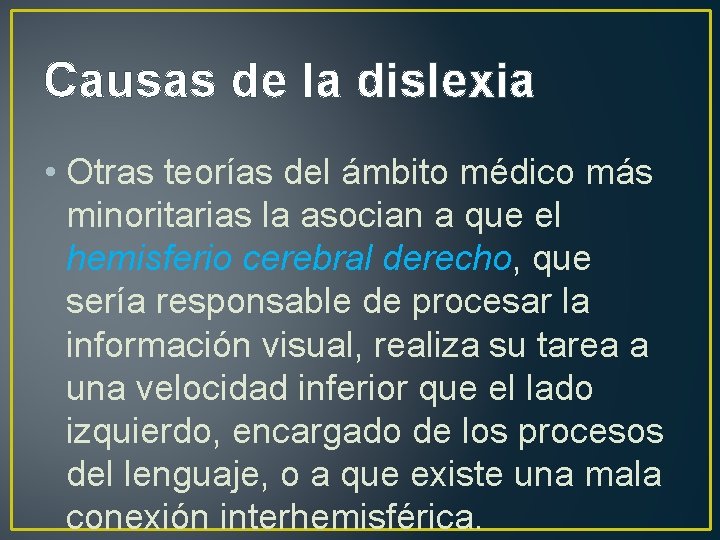 Causas de la dislexia

• Otras teorías del ámbito médico más minoritarias la asocian a que el hemisferio cerebral derecho, que sería responsable de procesar la información visual, realiza su tarea a una velocidad inferior que el lado izquierdo, encargado de los procesos del lenguaje, o a que existe una mala conexión interhemisférica.